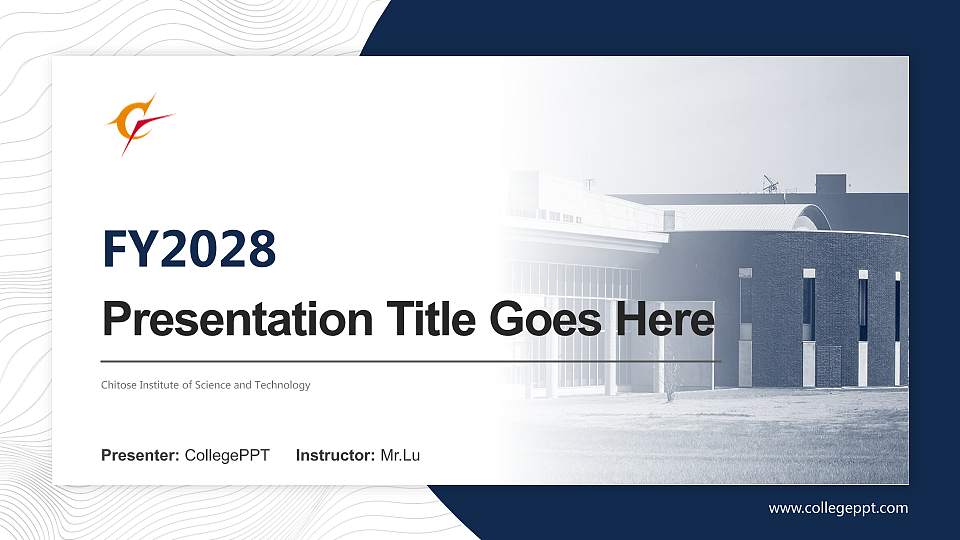 FY2028

Presentation Title Goes Here

Chitose Institute of Science and Technology

Presenter: CollegePPT Instructor: Mr.Lu

www.collegeppt.com